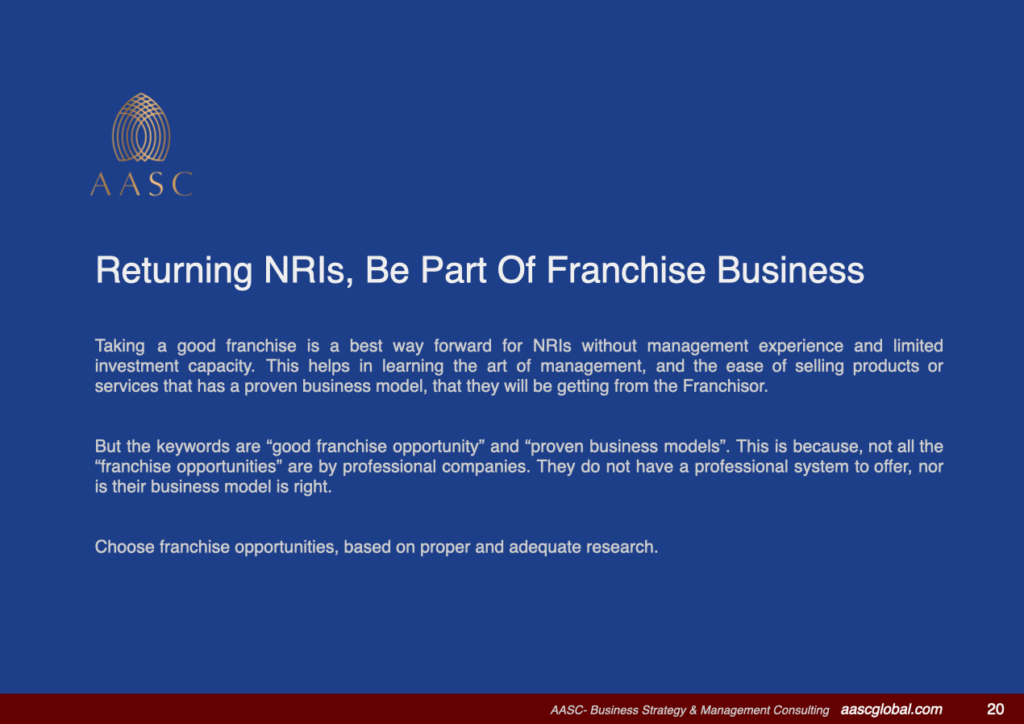 AASC

Returning NRIs, Be Part Of Franchise Business

Taking a good franchise is a best way forward for NRIs without management experience and limited investment capacity. This helps in learning the art of management, and the ease of selling products or services that has a proven business model, that they will be getting from the Franchisor.

But the keywords are “good franchise opportunity” and “proven business models”. This is because, not all the “franchise opportunities” are by professional companies. They do not have a professional system to offer, nor is their business model is right.

Choose franchise opportunities, based on proper and adequate research.

AASC- Business Strategy & Management Consulting aascglobal.com 20